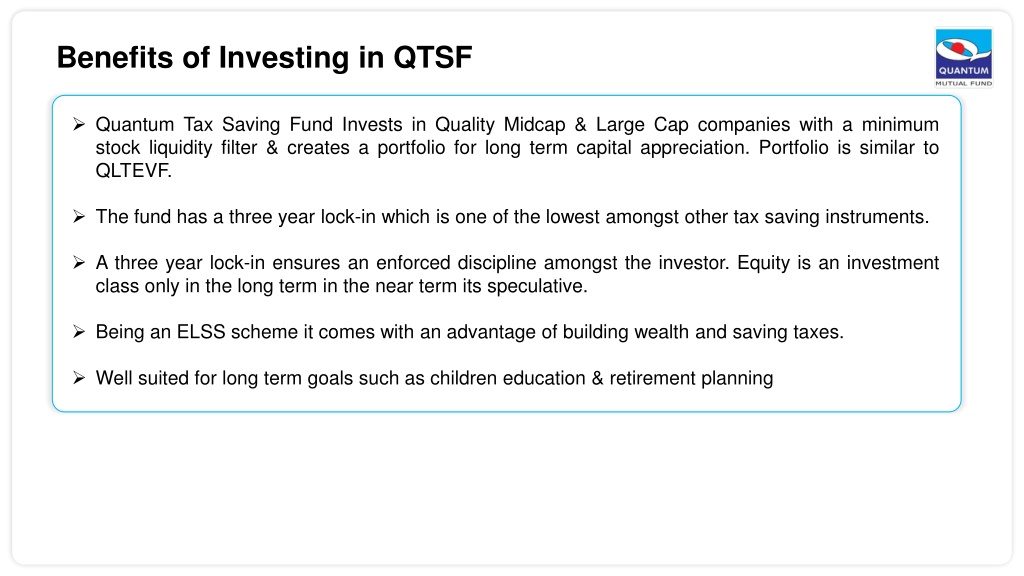 Benefits of Investing in QTSF

QUANTUM
MUTUAL FUND

➢ Quantum Tax Saving Fund Invests in Quality Midcap & Large Cap companies with a minimum stock liquidity filter & creates a portfolio for long term capital appreciation. Portfolio is similar to QLTEVF.

➢ The fund has a three year lock-in which is one of the lowest amongst other tax saving instruments.

➢ A three year lock-in ensures an enforced discipline amongst the investor. Equity is an investment class only in the long term in the near term its speculative.

➢ Being an ELSS scheme it comes with an advantage of building wealth and saving taxes.

➢ Well suited for long term goals such as children education & retirement planning